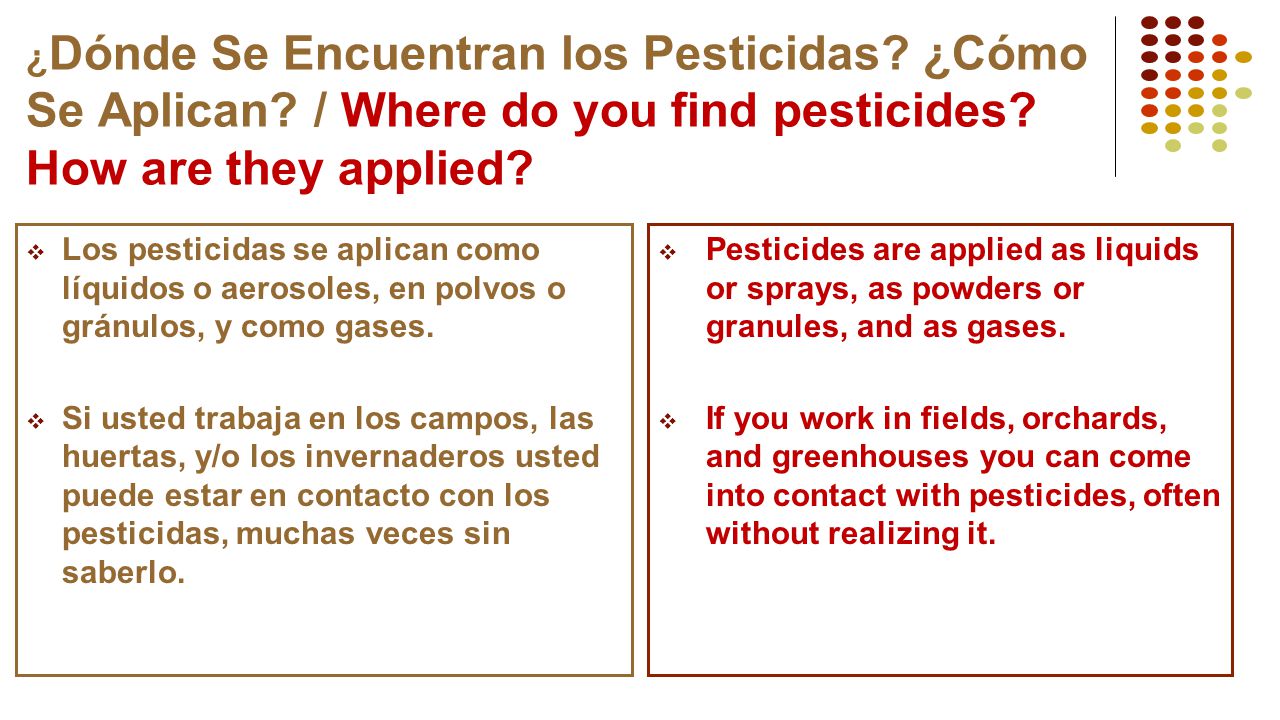 ¿Dónde Se Encuentran los Pesticidas? ¿Cómo Se Aplican? / Where do you find pesticides? How are they applied?

❖ Los pesticidas se aplican como líquidos o aerosoles, en polvos o gránulos, y como gases.

❖ Si usted trabaja en los campos, las huertas, y/o los invernaderos usted puede estar en contacto con los pesticidas, muchas veces sin saberlo.

❖ Pesticides are applied as liquids or sprays, as powders or granules, and as gases.

❖ If you work in fields, orchards, and greenhouses you can come into contact with pesticides, often without realizing it.